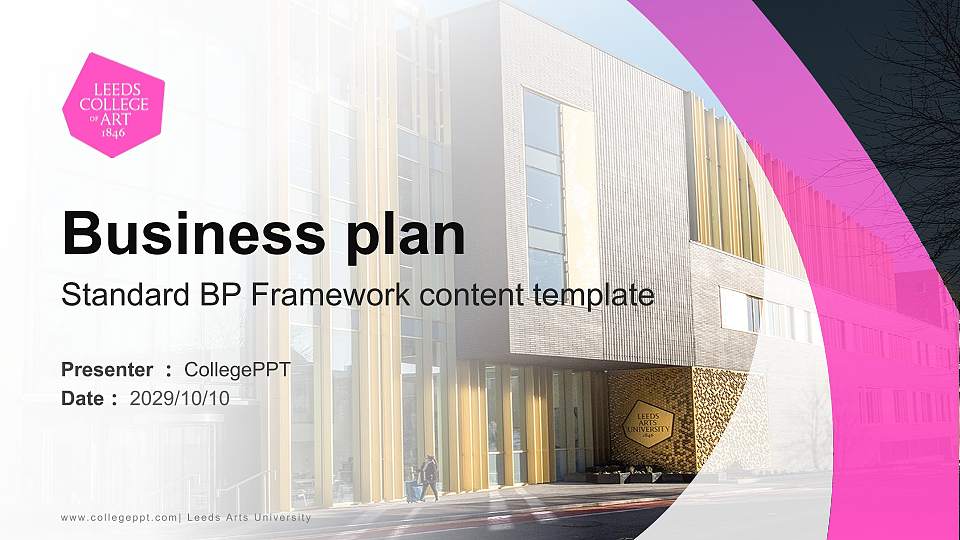 LEEDS COLLEGE OF ART 1846

Business plan

Standard BP Framework content template

Presenter : CollegePPT

Date : 2029/10/10

LEEDS ARTS UNIVERSITY 1846

www.collegeppt.com| Leeds Arts University